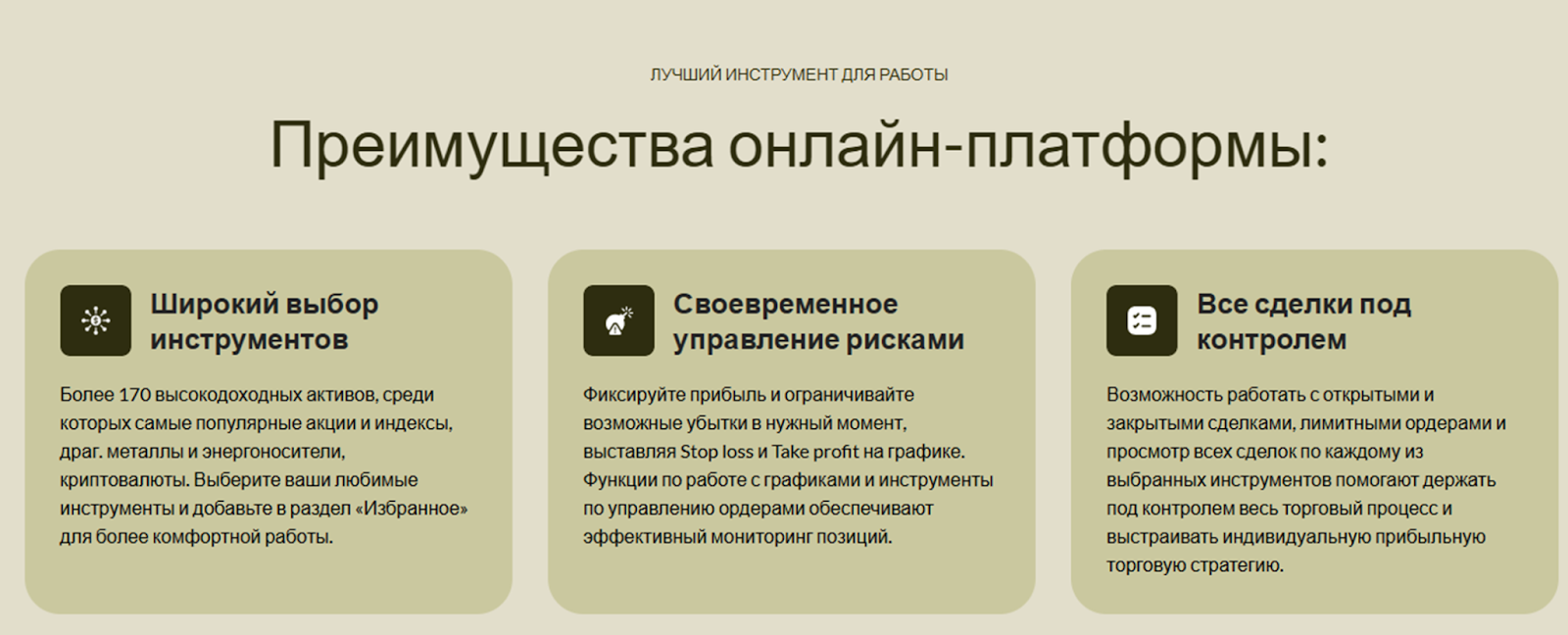 ЛУЧШИЙ ИНСТРУМЕНТ ДЛЯ РАБОТЫ

Преимущества онлайн-платформы:

Широкий выбор инструментов

Более 170 высокодоходных активов, среди которых самые популярные акции и индексы, драг. металлы и энергоносители, криптовалюты. Выберите ваши любимые инструменты и добавьте в раздел «Избранное» для более комфортной работы.

Своевременное управление рисками

Фиксируйте прибыль и ограничивайте возможные убытки в нужный момент, выставляя Stop loss и Take profit на графике. Функции по работе с графиками и инструменты по управлению ордерами обеспечивают эффективный мониторинг позиций.

Все сделки под контролем

Возможность работать с открытыми и закрытыми сделками, лимитными ордерами и просмотр всех сделок по каждому из выбранных инструментов помогают держать под контролем весь торговый процесс и выстраивать индивидуальную прибыльную торговую стратегию.